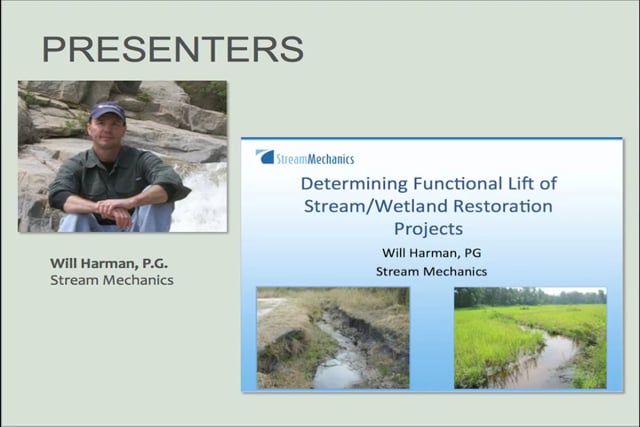 PRESENTERS

Will Harman, P.G.
Stream Mechanics

StreamMechanics

Determining Functional Lift of Stream/Wetland Restoration Projects

Will Harman, PG
Stream Mechanics